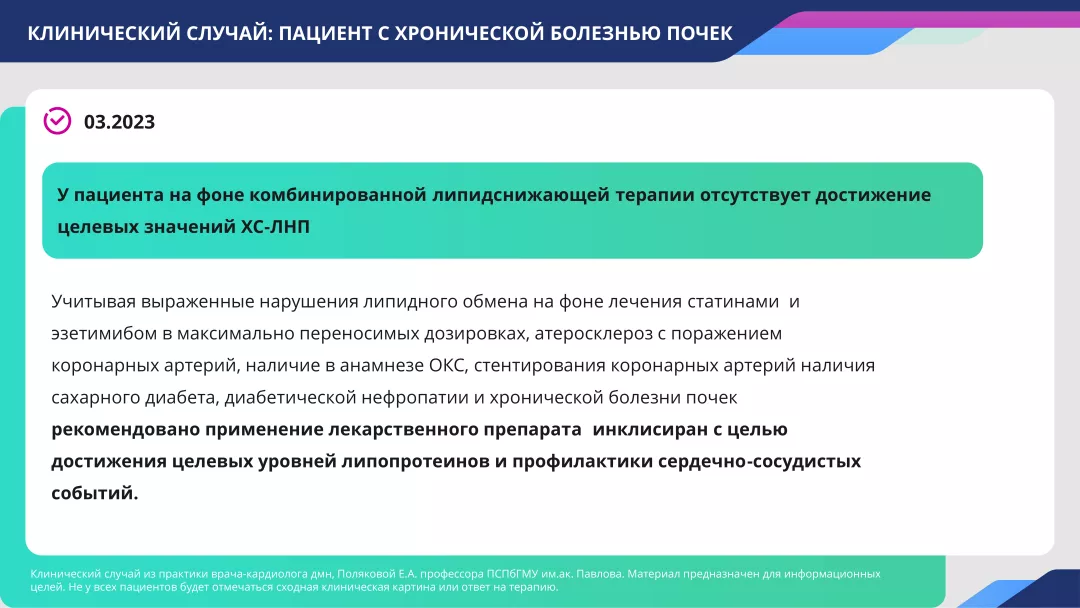 КЛИНИЧЕСКИЙ СЛУЧАЙ: ПАЦИЕНТ С ХРОНИЧЕСКОЙ БОЛЕЗНЬЮ ПОЧЕК

03.2023

У пациента на фоне комбинированной липидснижающей терапии отсутствует достижение целевых значений ХС-ЛНП

Учитывая выраженные нарушения липидного обмена на фоне лечения статинами и эзетимибом в максимально переносимых дозировках, атеросклероз с поражением коронарных артерий, наличие в анамнезе ОКС, стентирования коронарных артерий наличия сахарного диабета, диабетической нефропатии и хронической болезни почек **рекомендовано применение лекарственного препарата инклисиран с целью достижения целевых уровней липопротеинов и профилактики сердечно-сосудистых событий.**

Клинический случай из практики врача-кардиолога дмн, Поляковой Е.А. профессора ПСПбГМУ им.ак. Павлова. Материал предназначен для информационных целей. Не у всех пациентов будет отмечаться сходная клиническая картина или ответ на терапию.